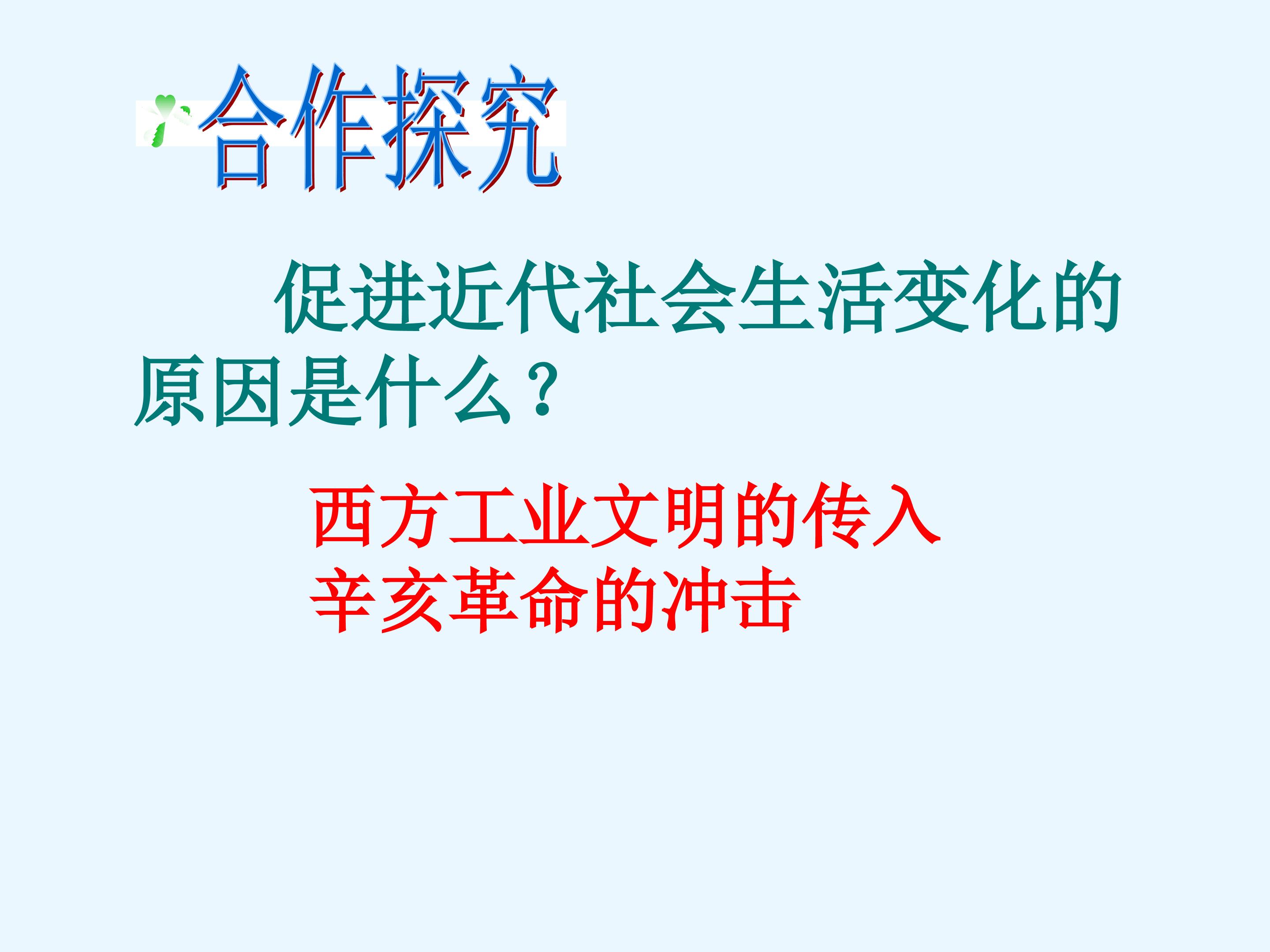 合作探究

促进近代社会生活变化的原因是什么？

西方工业文明的传入
辛亥革命的冲击